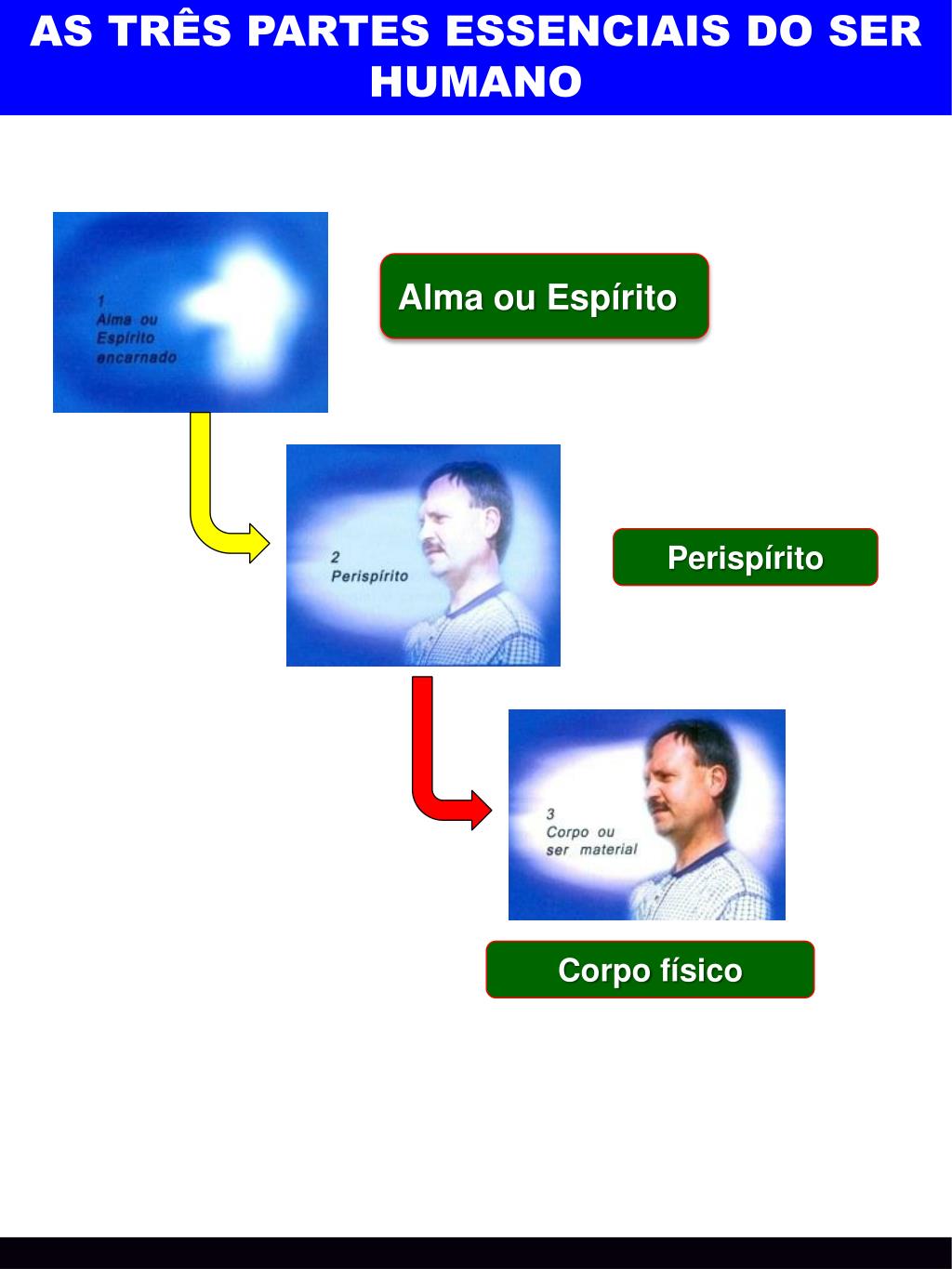 AS TRÊS PARTES ESSENCIAIS DO SER HUMANO

1
Alma ou
Espírito
encarnado

Alma ou Espírito

2
Perispírito

Perispírito

3
Corpo ou
ser material

Corpo físico